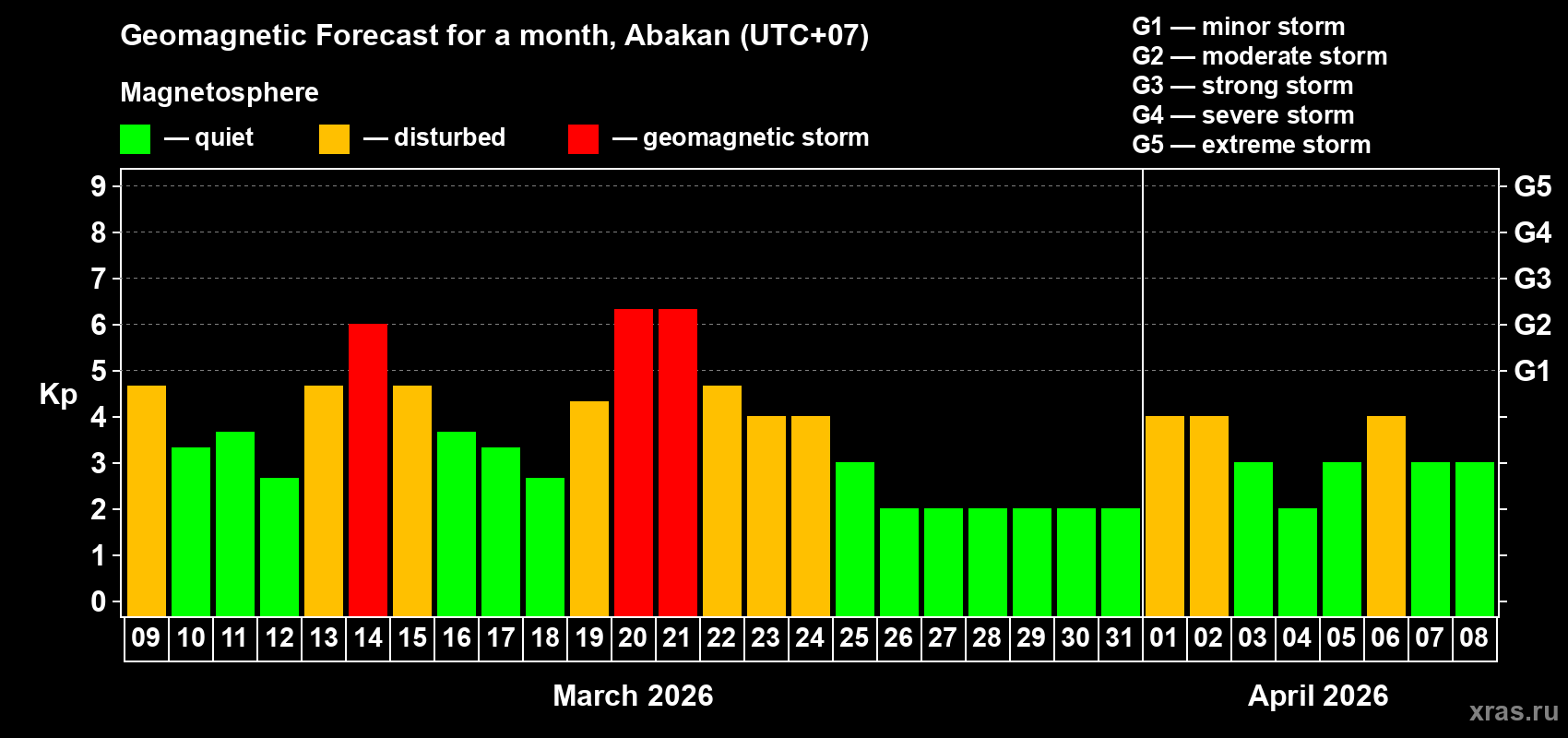 Geomagnetic Forecast for a month, Abakan (UTC+07)

Magnetosphere

— quiet — disturbed — geomagnetic storm

G1 — minor storm
G2 — moderate storm
G3 — strong storm
G4 — severe storm
G5 — extreme storm

Kp

9
8
7
6
5
4
3
2
1
0

G5
G4
G3
G2
G1

09 10 11 12 13 14 15 16 17 18 19 20 21 22 23 24 25 26 27 28 29 30 31 01 02 03 04 05 06 07 08

March 2026

April 2026

xras.ru